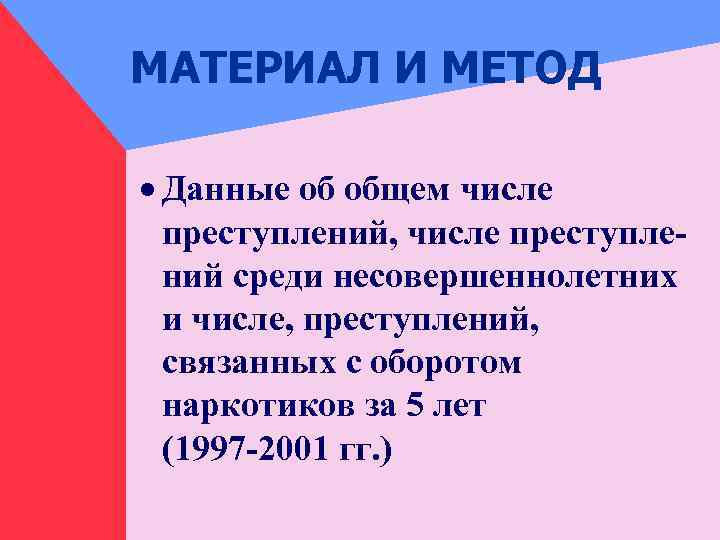 МАТЕРИАЛ И МЕТОД

• Данные об общем числе преступлений, числе преступлений среди несовершеннолетних и числе, преступлений, связанных с оборотом наркотиков за 5 лет (1997-2001 гг.)